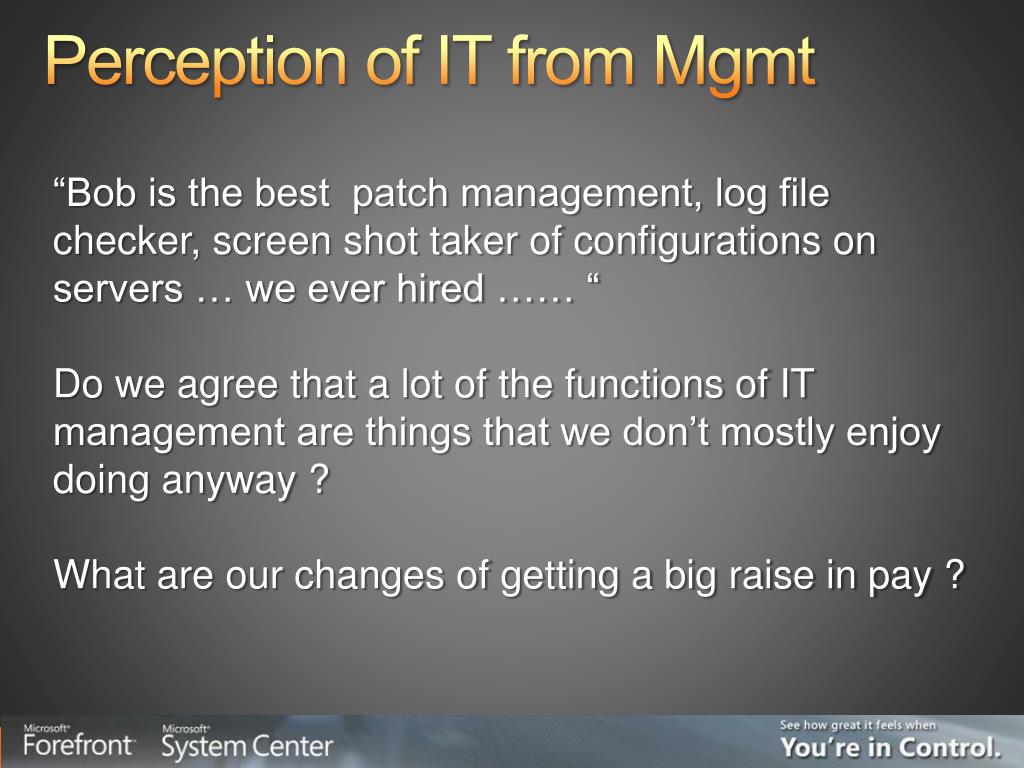 Perception of IT from Mgmt

“Bob is the best  patch management, log file checker, screen shot taker of configurations on servers … we ever hired …… “

Do we agree that a lot of the functions of IT management are things that we don’t mostly enjoy doing anyway ?

What are our changes of getting a big raise in pay ?

Microsoft Forefront Microsoft System Center See how great it feels when You’re in Control.